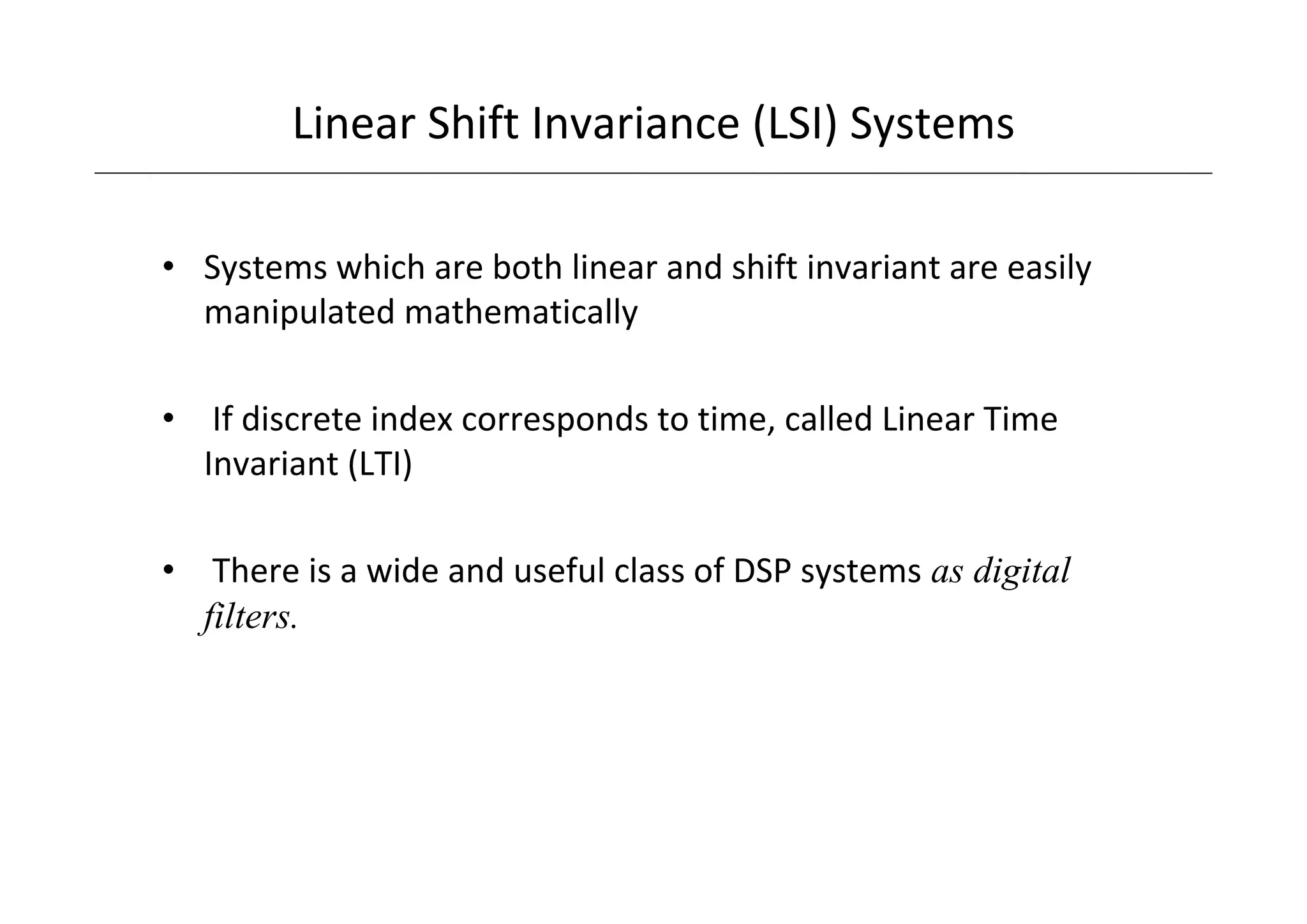 Linear Shift Invariance (LSI) Systems

• Systems which are both linear and shift invariant are easily manipulated mathematically

• If discrete index corresponds to time, called Linear Time Invariant (LTI)

• There is a wide and useful class of DSP systems as digital filters.